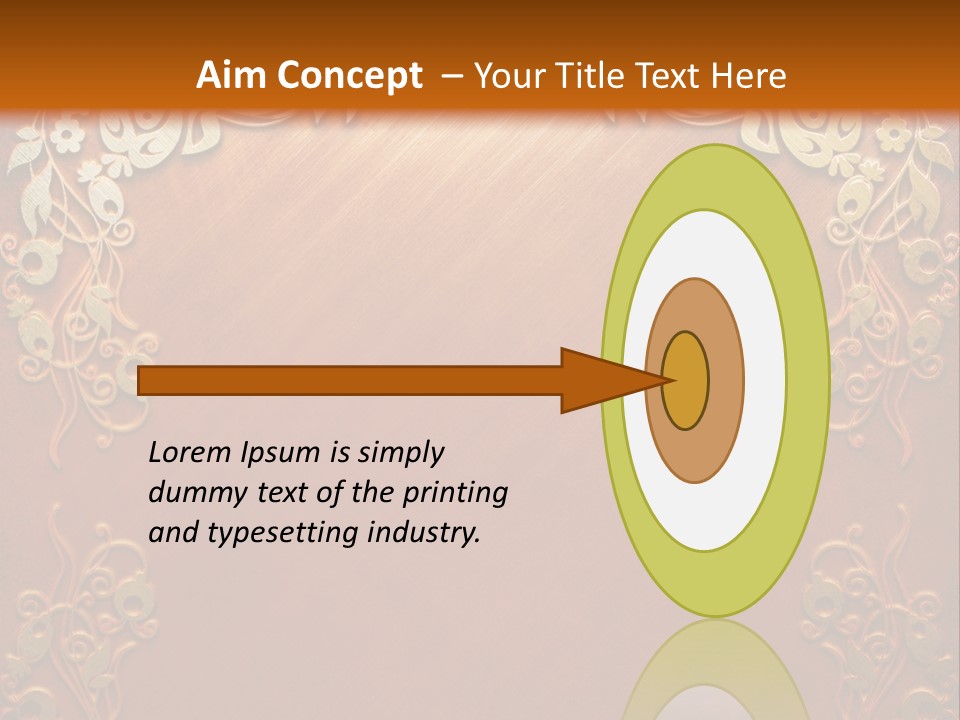 Aim Concept – Your Title Text Here

Lorem Ipsum is simply dummy text of the printing and typesetting industry.